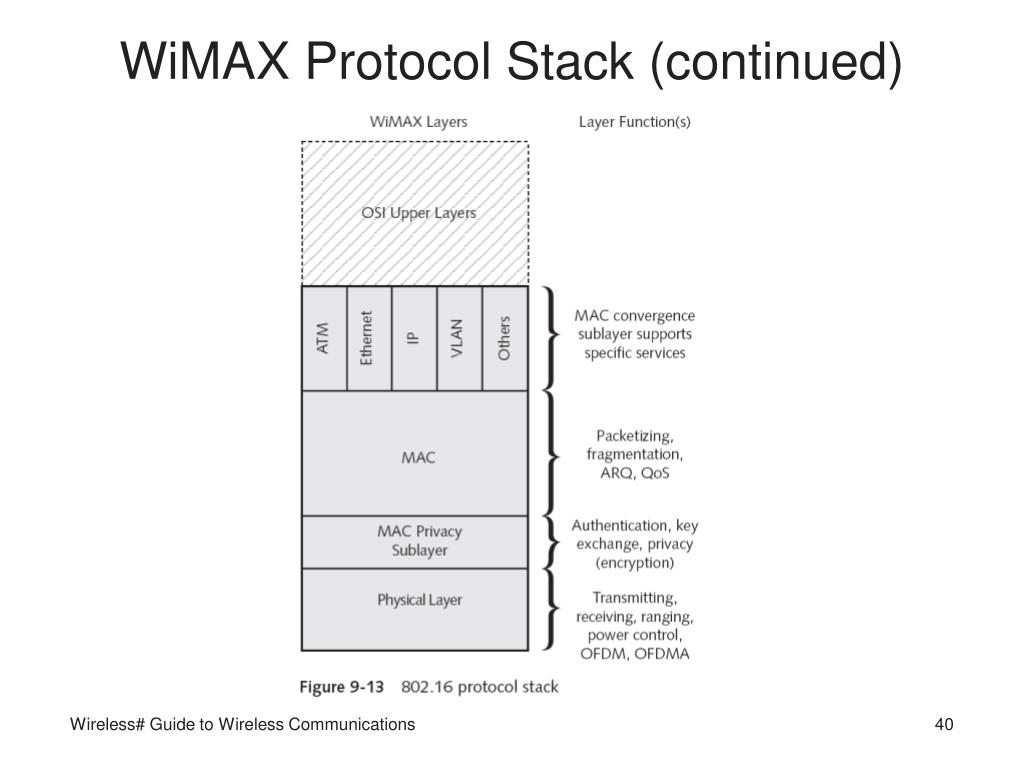 WiMAX Protocol Stack (continued)

WiMAX Layers

Layer Function(s)

OSI Upper Layers

ATM

Ethernet

IP

VLAN

Others

MAC convergence sublayer supports specific services

MAC

Packetizing, fragmentation, ARQ, QoS

MAC Privacy Sublayer

Authentication, key exchange, privacy (encryption)

Physical Layer

Transmitting, receiving, ranging, power control, OFDM, OFDMA

Figure 9-13 802.16 protocol stack

Wireless# Guide to Wireless Communications

40